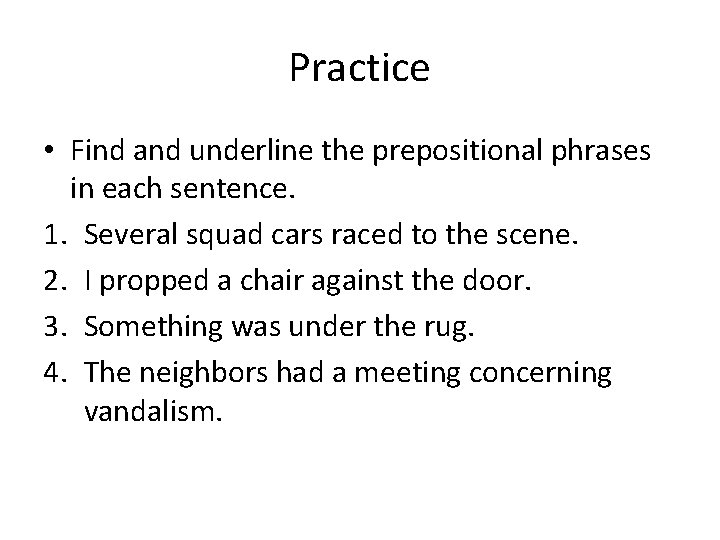 Practice

• Find and underline the prepositional phrases in each sentence.

1. Several squad cars raced to the scene.
2. I propped a chair against the door.
3. Something was under the rug.
4. The neighbors had a meeting concerning vandalism.